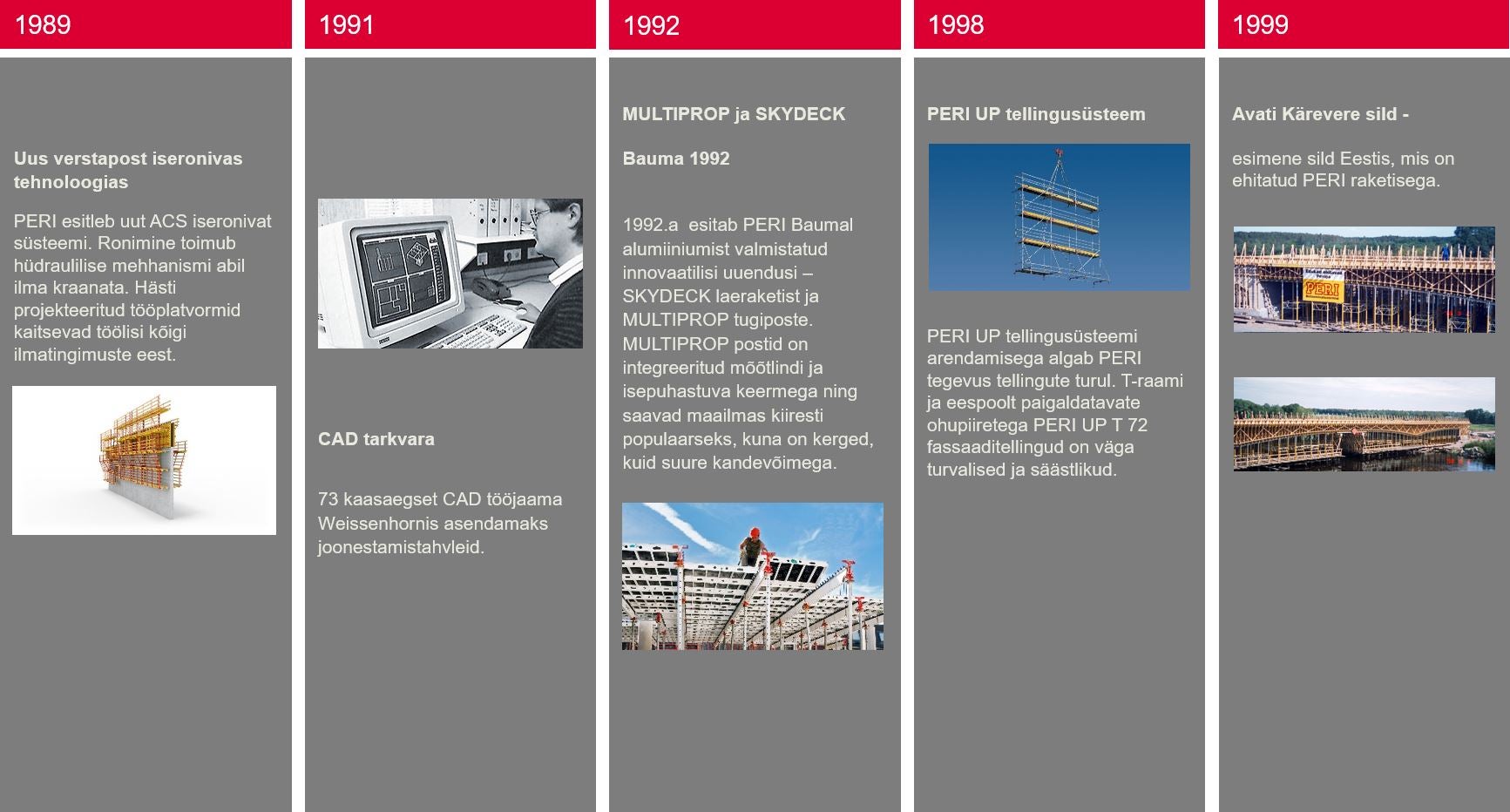 1989

Uus verstapost iseronivas tehnoloogias

PERI esitleb uut ACS iseronivat süsteemi. Ronimine toimub hüdraulilise mehhanismi abil ilma kraanata. Hästi projekteeritud tööplatvormid kaitsevad töölisi kõigi ilmatingimuste eest.

1991

CAD tarkvara

73 kaasaegset CAD tööjaama Weissenhornis asendamaks joonestamistahvleid.

1992

MULTIPROP ja SKYDECK

Bauma 1992

1992.a esitab PERI Baumal alumiiniumist valmistatud innovaatilisi uuendusi – SKYDECK laeraketist ja MULTIPROP tugiposte. MULTIPROP postid on integreeritud mõõtlindi ja isepuhastuva keermega ning saavad maailmas kiiresti populaarseks, kuna on kerged, kuid suure kandevõimega.

1998

PERI UP tellingusüsteem

PERI UP tellingusüsteemi arendamisega algab PERI tegevus tellingute turul. T-raami ja eespoolt paigaldatavate ohupiiretega PERI UP T 72 fassaaditellingud on väga turvalised ja säästlikud.

1999

Avati Kärevere sild -

esimene sild Eestis, mis on ehitatud PERI raketisega.

PERI